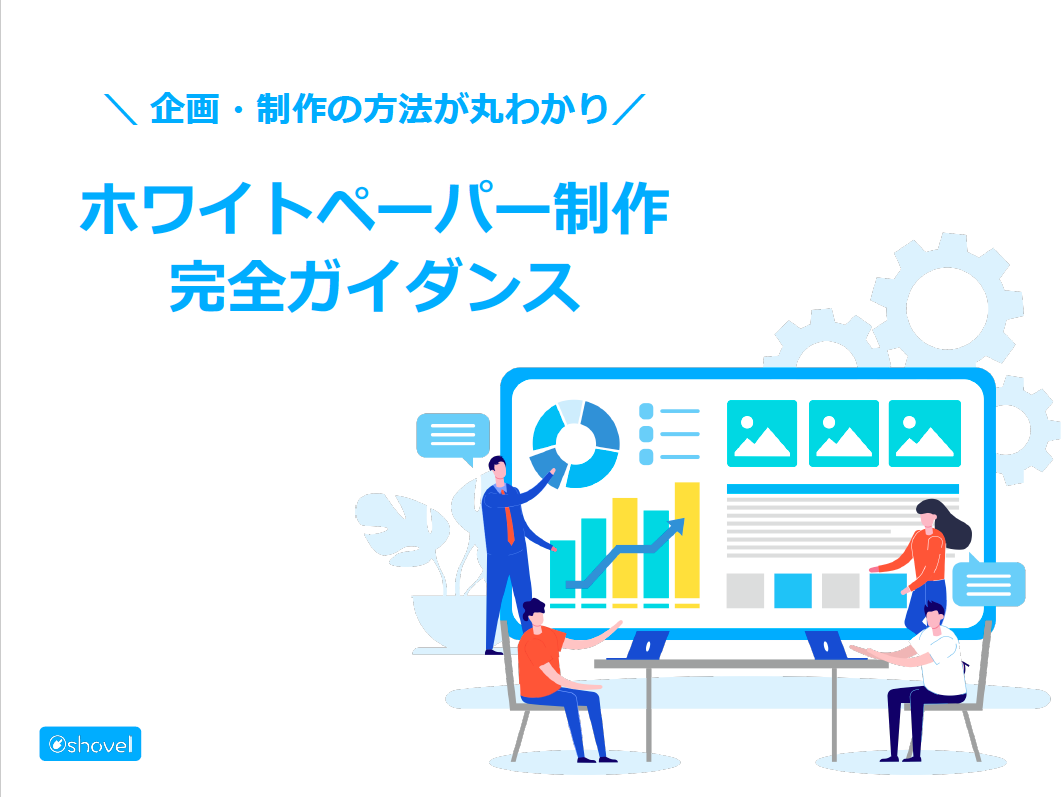 ＼ 企画・制作の方法が丸わかり／

ホワイトペーパー制作
完全ガイダンス

shovel